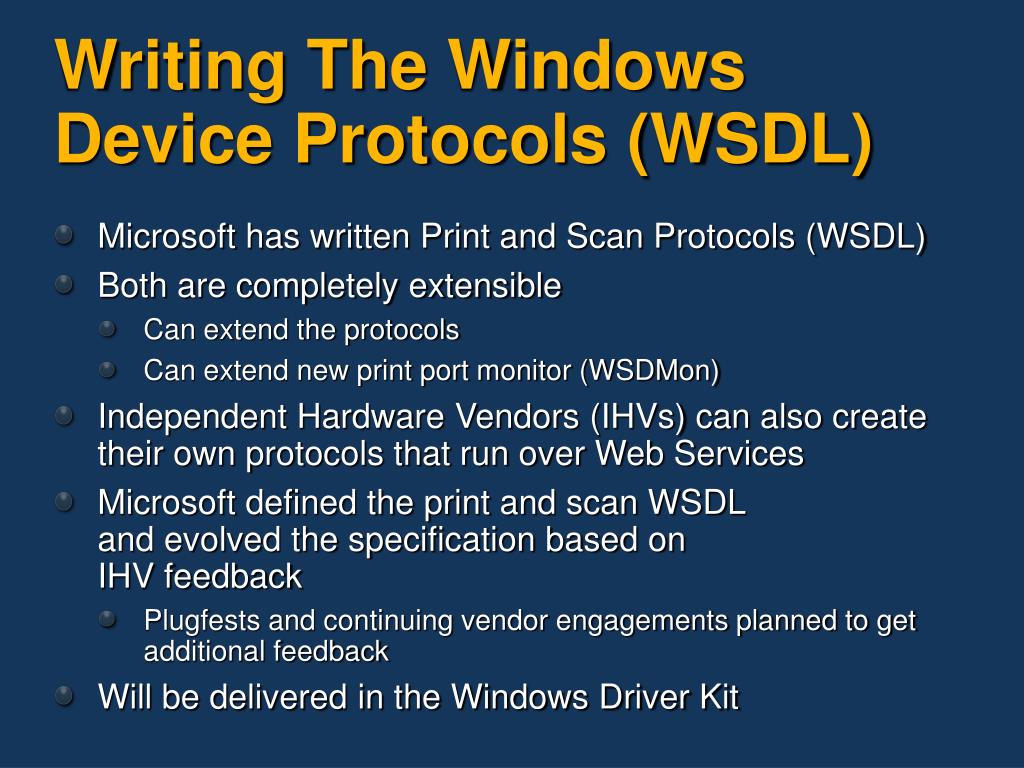 Writing The Windows Device Protocols (WSDL)

Microsoft has written Print and Scan Protocols (WSDL)

Both are completely extensible

Can extend the protocols

Can extend new print port monitor (WSDMon)

Independent Hardware Vendors (IHVs) can also create their own protocols that run over Web Services

Microsoft defined the print and scan WSDL and evolved the specification based on IHV feedback

Plugfests and continuing vendor engagements planned to get additional feedback

Will be delivered in the Windows Driver Kit